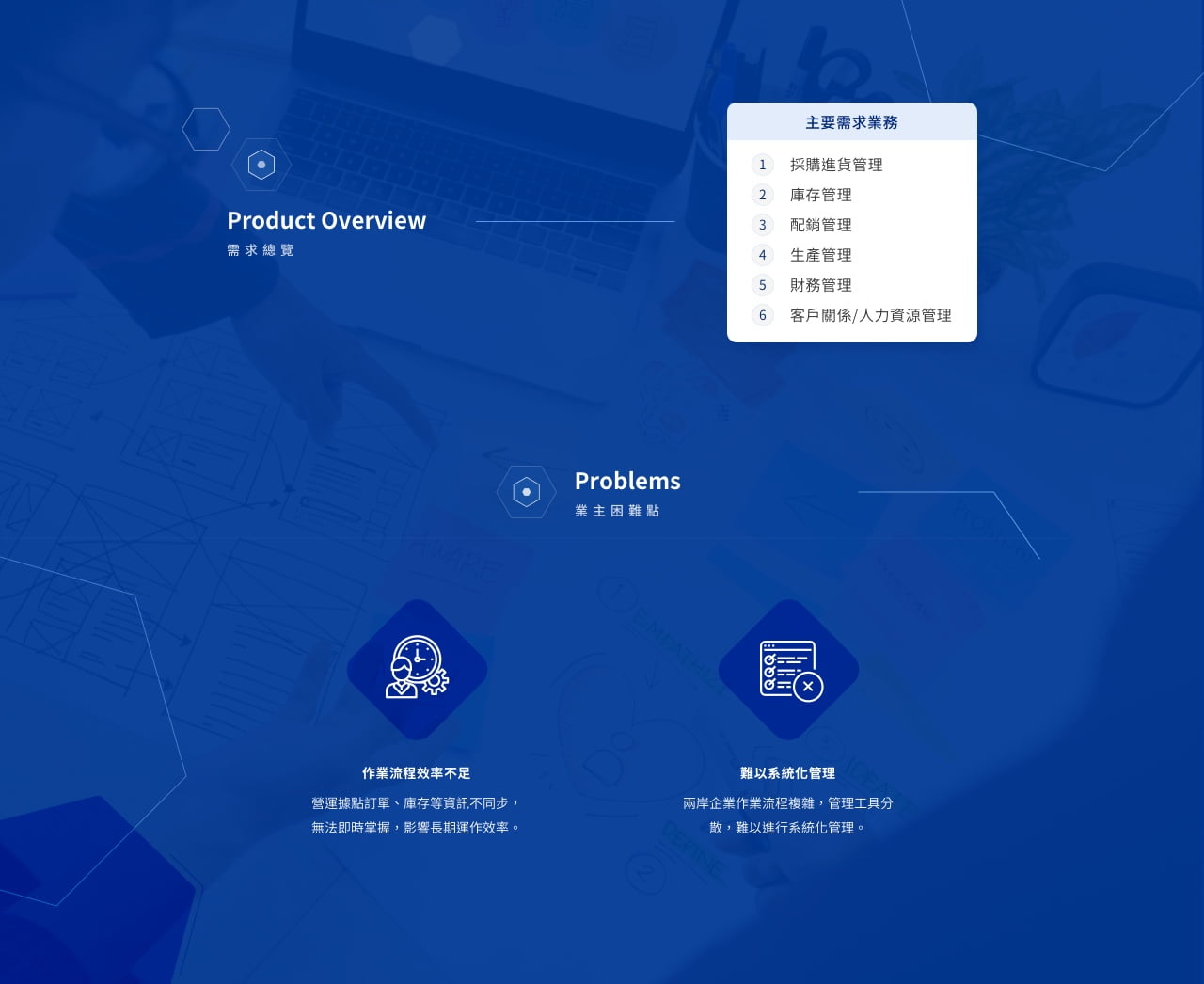 Product Overview
需求總覽

主要需求業務

1 採購進貨管理
2 庫存管理
3 配銷管理
4 生產管理
5 財務管理
6 客戶關係/人力資源管理

Problems
業主困難點

作業流程效率不足
營運據點訂單、庫存等資訊不同步，無法即時掌握，影響長期運作效率。

難以系統化管理
兩岸企業作業流程複雜，管理工具分散，難以進行系統化管理。